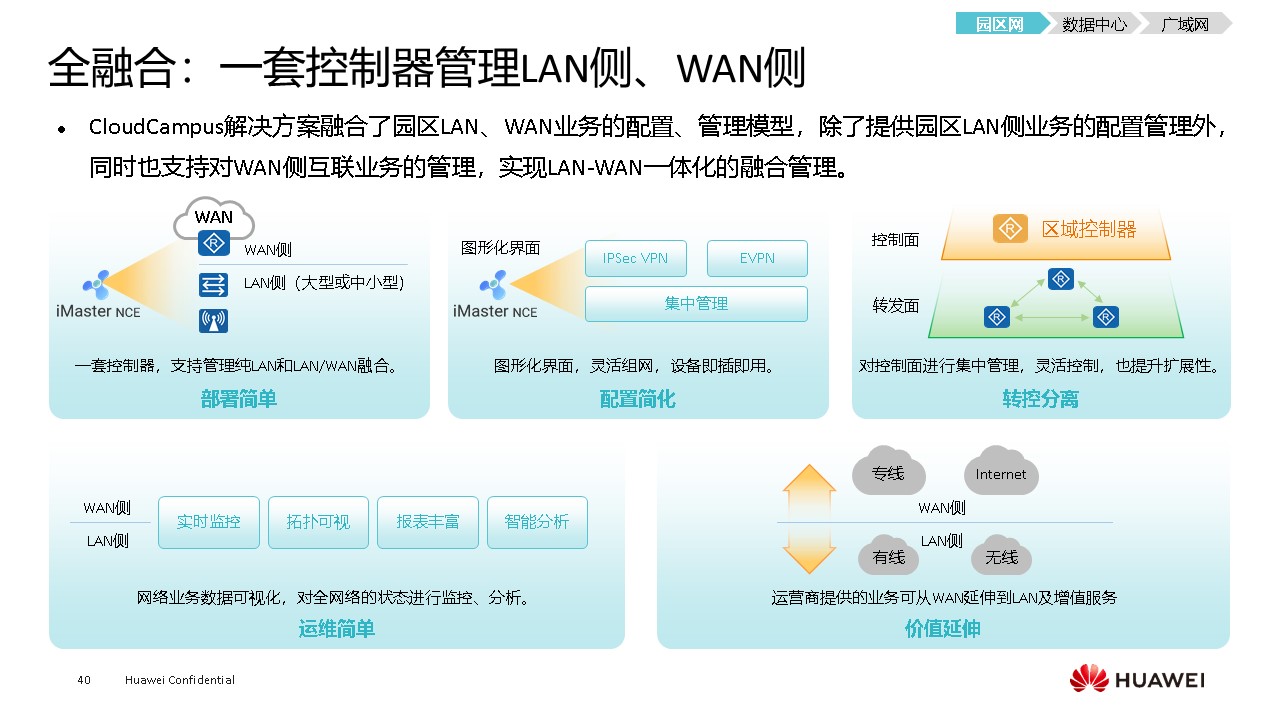 园区网 数据中心 广域网

全融合：一套控制器管理LAN侧、WAN侧

• CloudCampus解决方案融合了园区LAN、WAN业务的配置、管理模型，除了提供园区LAN侧业务的配置管理外，同时也支持对WAN侧互联业务的管理，实现LAN-WAN一体化的融合管理。

WAN
WAN侧
LAN侧（大型或中小型）
iMaster NCE
一套控制器，支持管理纯LAN和LAN/WAN融合。
部署简单

图形化界面
IPSec VPN
EVPN
集中管理
iMaster NCE
图形化界面，灵活组网，设备即插即用。
配置简化

控制面
区域控制器
转发面
对控制面进行集中管理，灵活控制，也提升扩展性。
转控分离

WAN侧
LAN侧
实时监控
拓扑可视
报表丰富
智能分析
网络业务数据可视化，对全网络的状态进行监控、分析。
运维简单

专线
Internet
WAN侧
LAN侧
有线
无线
运营商提供的业务可从WAN延伸到LAN及增值服务
价值延伸

40 Huawei Confidential

HUAWEI